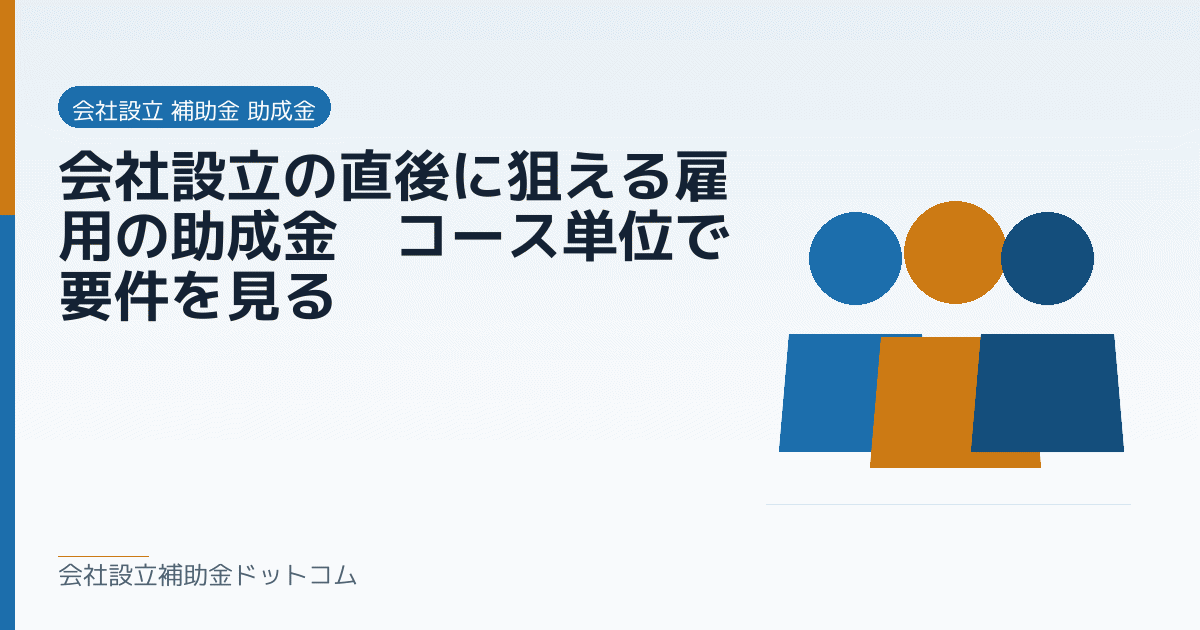 会社設立 補助金 助成金

会社設立の直後に狙える雇用の助成金　コース単位で要件を見る

会社設立補助金ドットコム